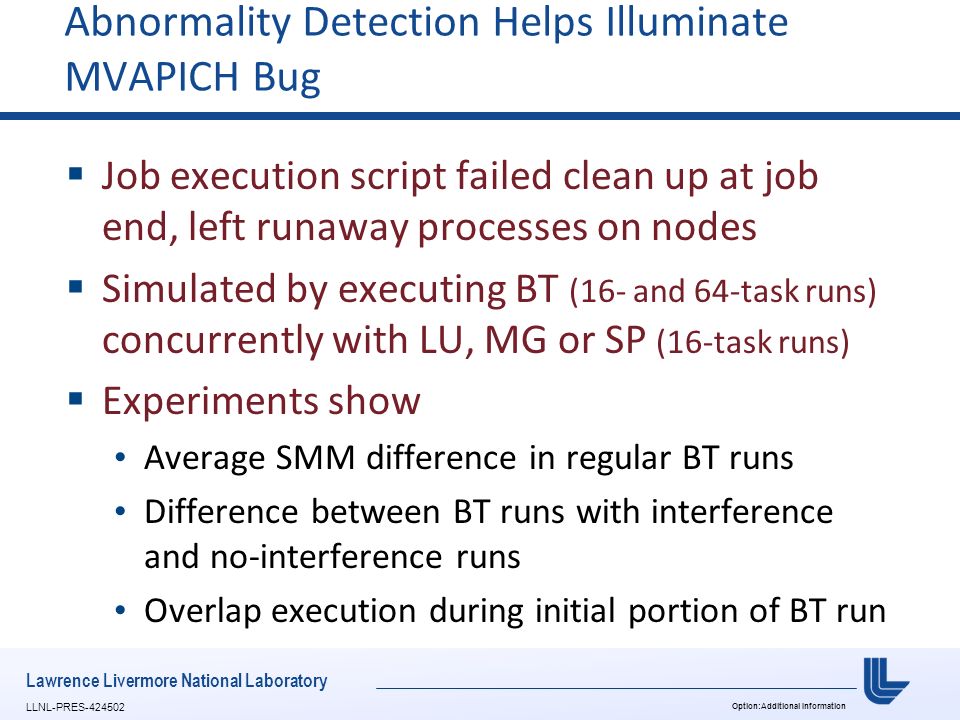 Abnormality Detection Helps Illuminate MVAPICH Bug

▪ Job execution script failed clean up at job end, left runaway processes on nodes

▪ Simulated by executing BT (16- and 64-task runs) concurrently with LU, MG or SP (16-task runs)

▪ Experiments show

• Average SMM difference in regular BT runs

• Difference between BT runs with interference and no-interference runs

• Overlap execution during initial portion of BT run

Lawrence Livermore National Laboratory

LLNL-PRES-424502

Option:Additional Information